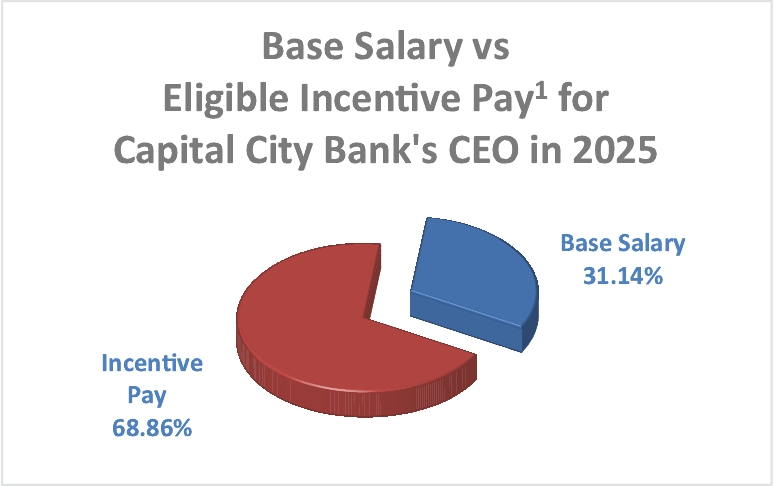 Base Salary vs Eligible Incentive Pay$^1$ for Capital City Bank's CEO in 2025

Base Salary
31.14%

Incentive Pay
68.86%